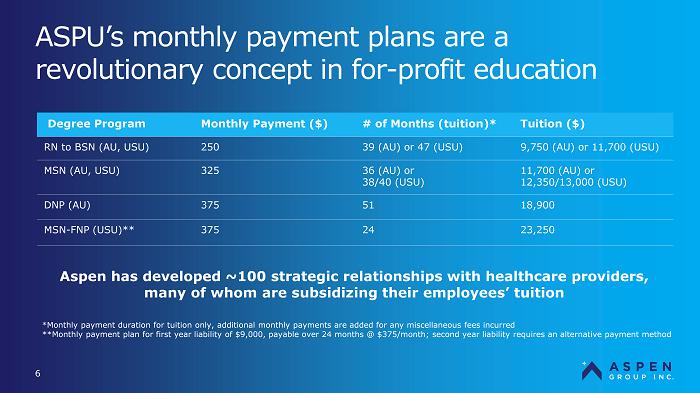 ASPU's monthly payment plans are a revolutionary concept in for-profit education

| Degree Program | Monthly Payment ($) | # of Months (tuition)* | Tuition ($) |
|---|---|---|---|
| RN to BSN (AU, USU) | 250 | 39 (AU) or 47 (USU) | 9,750 (AU) or 11,700 (USU) |
| MSN (AU, USU) | 325 | 36 (AU) or 38/40 (USU) | 11,700 (AU) or 12,350/13,000 (USU) |
| DNP (AU) | 375 | 51 | 18,900 |
| MSN-FNP (USU)** | 375 | 24 | 23,250 |

Aspen has developed ~100 strategic relationships with healthcare providers, many of whom are subsidizing their employees' tuition

*Monthly payment duration for tuition only, additional monthly payments are added for any miscellaneous fees incurred
**Monthly payment plan for first year liability of $9,000, payable over 24 months @ $375/month; second year liability requires an alternative payment method

6

ASPEN GROUP INC.